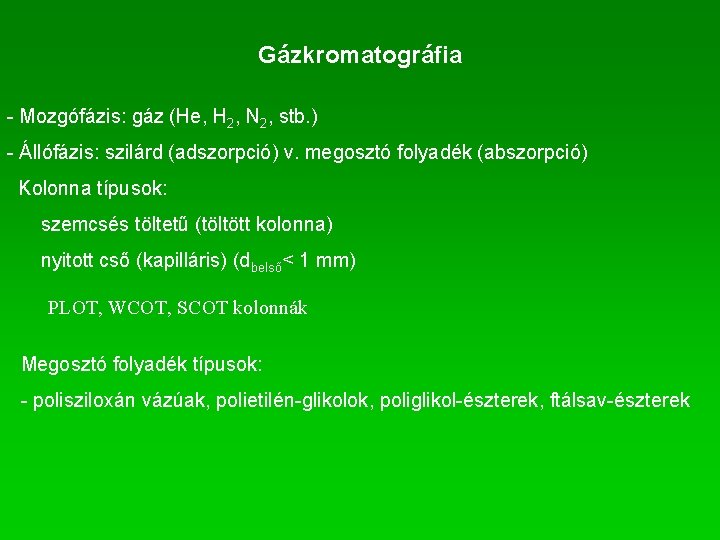 Gázkromatográfia

- Mozgófázis: gáz (He, $H_2$, $N_2$, stb.)

- Állófázis: szilárd (adszorpció) v. megosztó folyadék (abszorpció)

Kolonna típusok:

szemcsés töltetű (töltött kolonna)

nyitott cső (kapilláris) ($d_{belső}$< 1 mm)

PLOT, WCOT, SCOT kolonnák

Megosztó folyadék típusok:

- polisziloxán vázúak, polietilén-glikolok, poliglikol-észterek, ftálsav-észterek